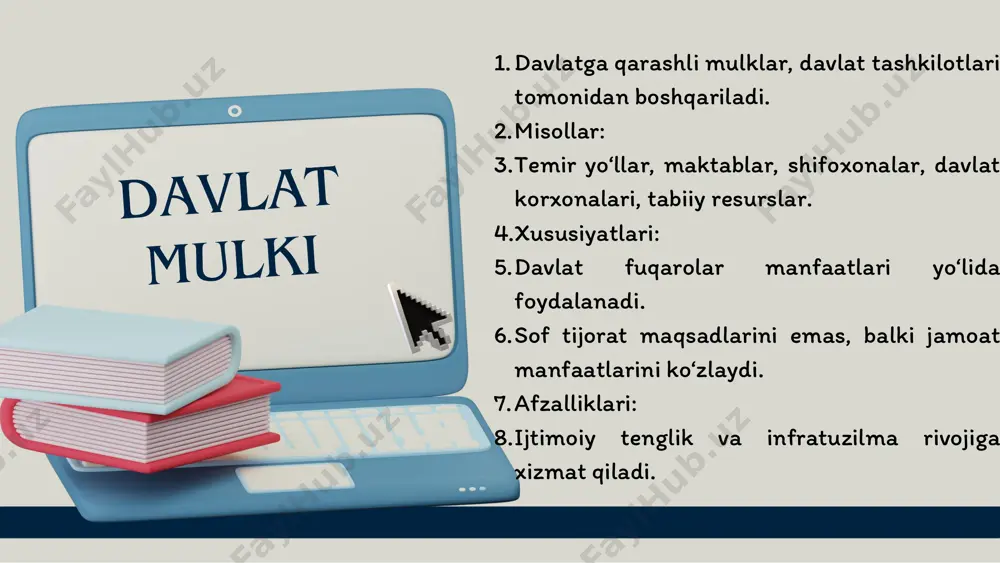 DAVLAT MULKI

1. Davlatga qarashli mulklar, davlat tashkilotlari tomonidan boshqariladi.
2. Misollar:
3. Temir yo‘llar, maktablar, shifoxonalar, davlat korxonalari, tabiiy resurslar.
4. Xususiyatlari:
5. Davlat fuqarolar manfaatlari yo‘lida foydalanadi.
6. Sof tijorat maqsadlarini emas, balki jamoat manfaatlarini ko‘zlaydi.
7. Afzalliklari:
8. Ijtimoiy tenglik va infratuzilma rivojiga xizmat qiladi.

FaylHub.uz FaylHub.uz FaylHub.uz FaylHub.uz FaylHub.uz FaylHub.uz